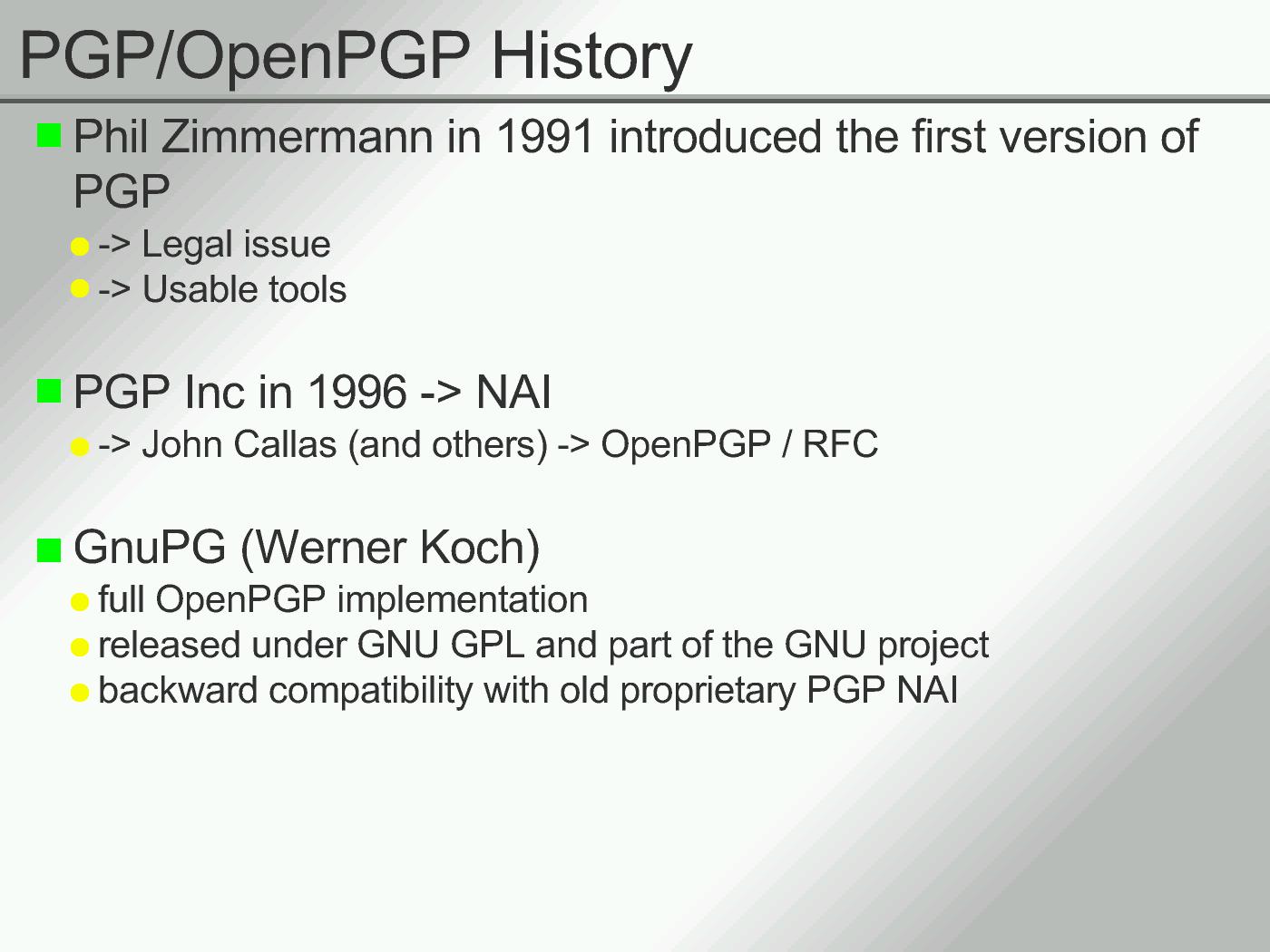 PGP/OpenPGP History

Phil Zimmermann in 1991 introduced the first version of PGP

-> Legal issue

-> Usable tools

PGP Inc in 1996 -> NAI

-> John Callas (and others) -> OpenPGP / RFC

GnuPG (Werner Koch)

full OpenPGP implementation

released under GNU GPL and part of the GNU project

backward compatibility with old proprietary PGP NAI